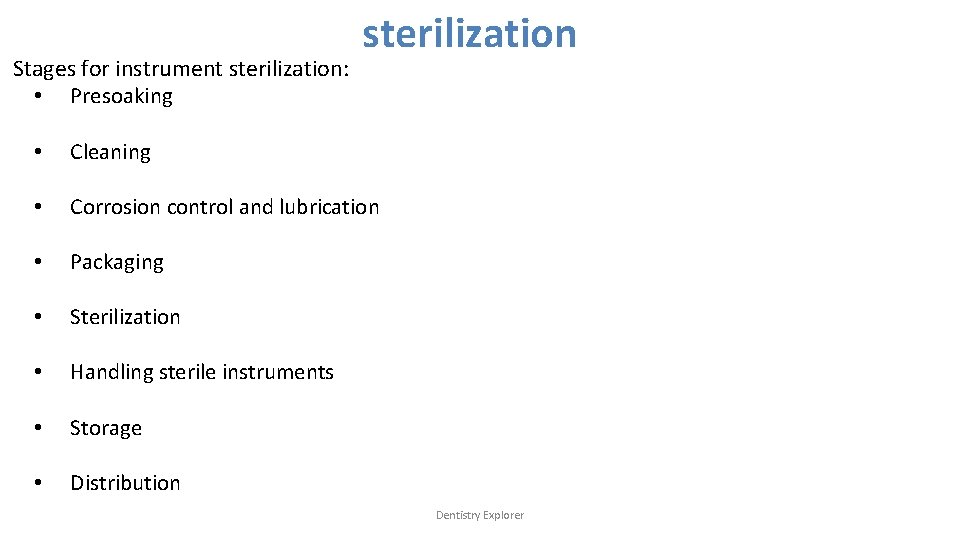 sterilization

Stages for instrument sterilization:
• Presoaking
• Cleaning
• Corrosion control and lubrication
• Packaging
• Sterilization
• Handling sterile instruments
• Storage
• Distribution

Dentistry Explorer